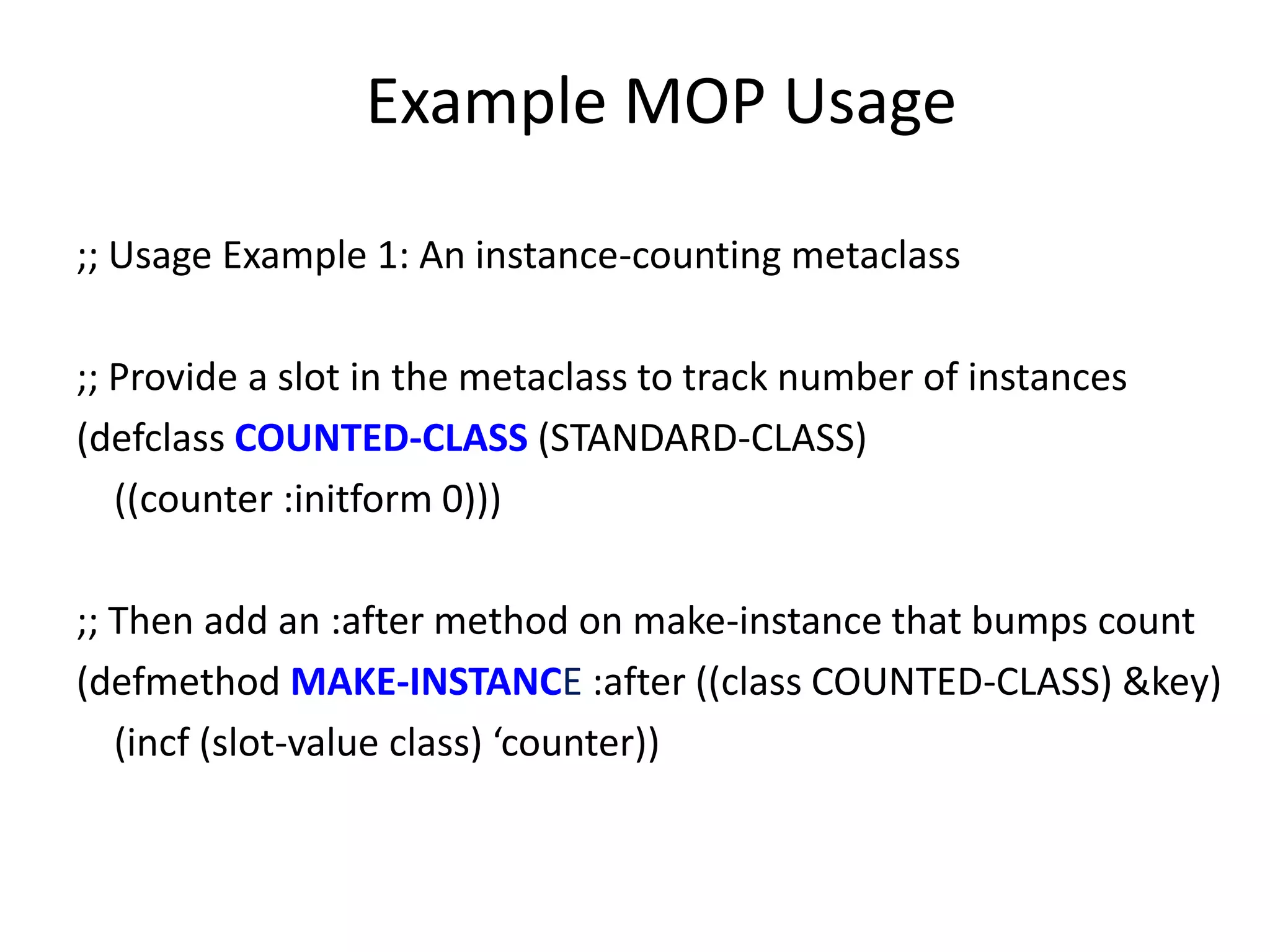 Example MOP Usage

;; Usage Example 1: An instance-counting metaclass

;; Provide a slot in the metaclass to track number of instances
(defclass COUNTED-CLASS (STANDARD-CLASS)
((counter :initform 0)))

;; Then add an :after method on make-instance that bumps count
(defmethod MAKE-INSTANCE :after ((class COUNTED-CLASS) &key)
(incf (slot-value class) ‘counter))